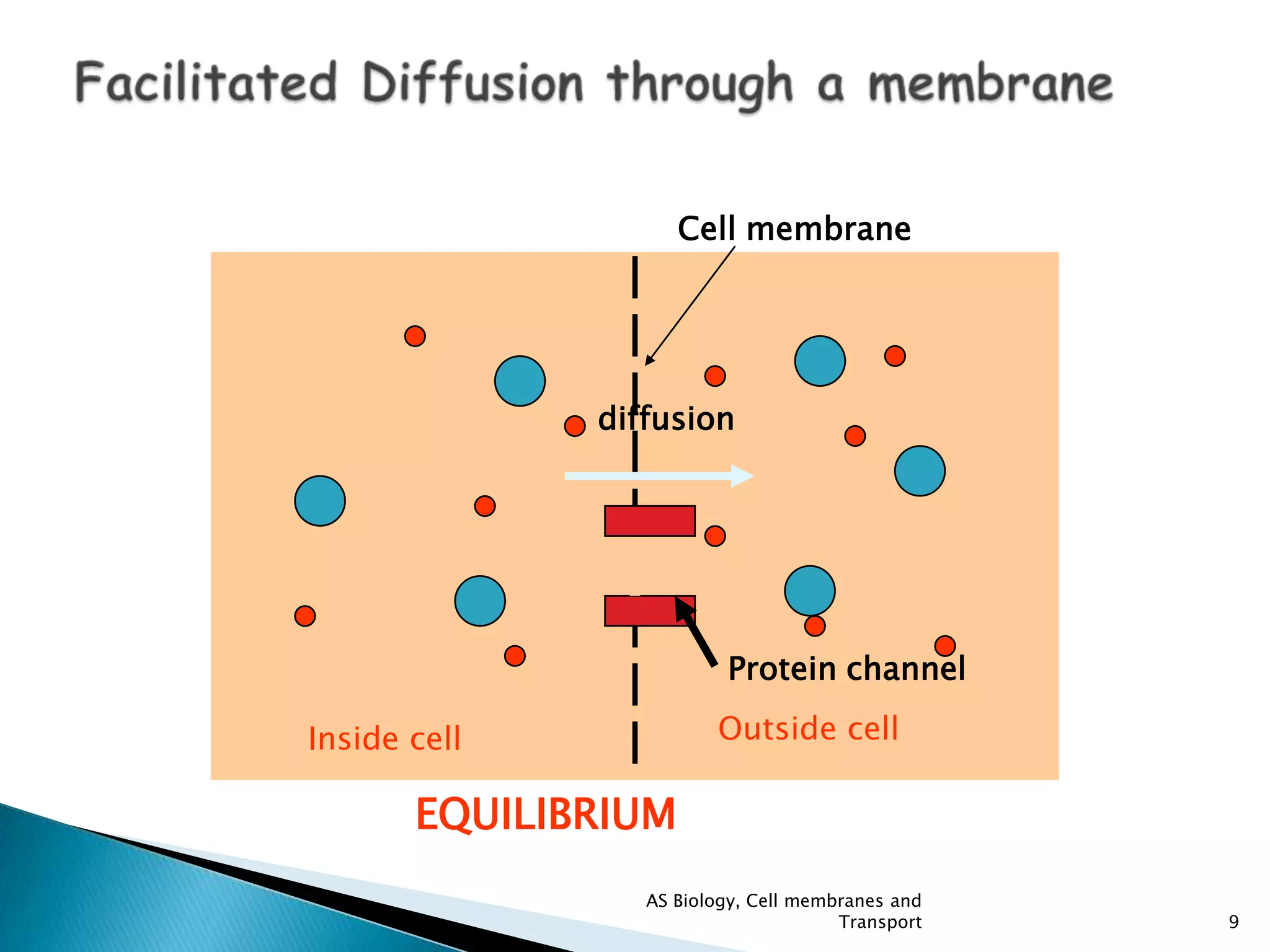 Facilitated Diffusion through a membrane

Cell membrane

diffusion

Protein channel

Inside cell

Outside cell

EQUILIBRIUM

AS Biology, Cell membranes and Transport

9